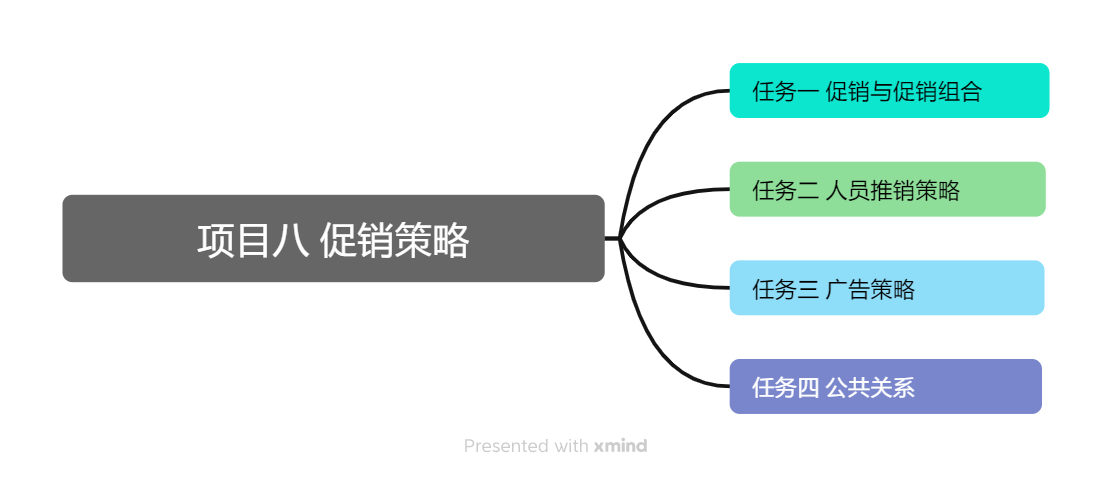 项目八 促销策略

任务一 促销与促销组合

任务二 人员推销策略

任务三 广告策略

任务四 公共关系

Presented with xmind